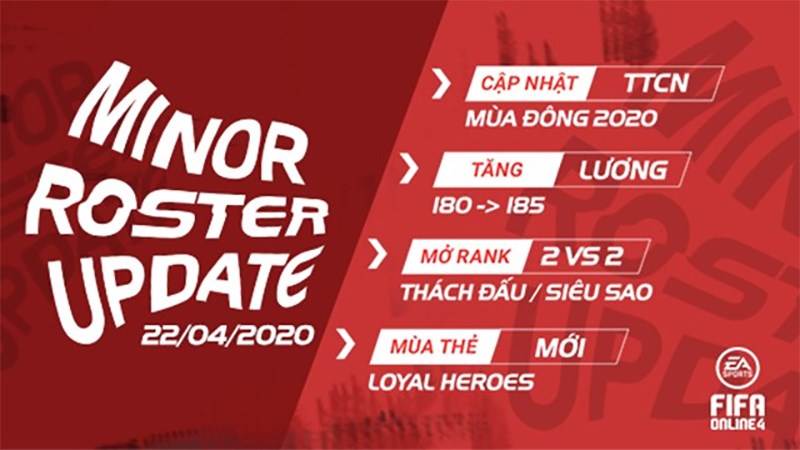 MINOR ROSTER UPDATE
22/04/2020

CẬP NHẬT TTCN
MÙA ĐÔNG 2020

TĂNG LƯƠNG
180 -> 185

MỞ RANK 2 VS 2
THÁCH ĐẤU / SIÊU SAO

MÙA THẺ MỚI
LOYAL HEROES

EA SPORTS
FIFA ONLINE 4